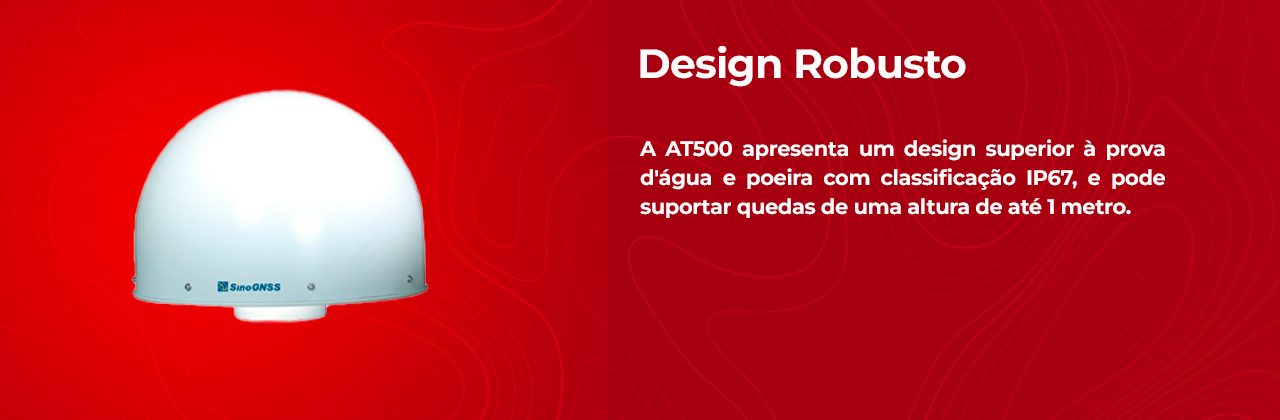 SinoGNSS

Design Robusto

A AT500 apresenta um design superior à prova d'água e poeira com classificação IP67, e pode suportar quedas de uma altura de até 1 metro.